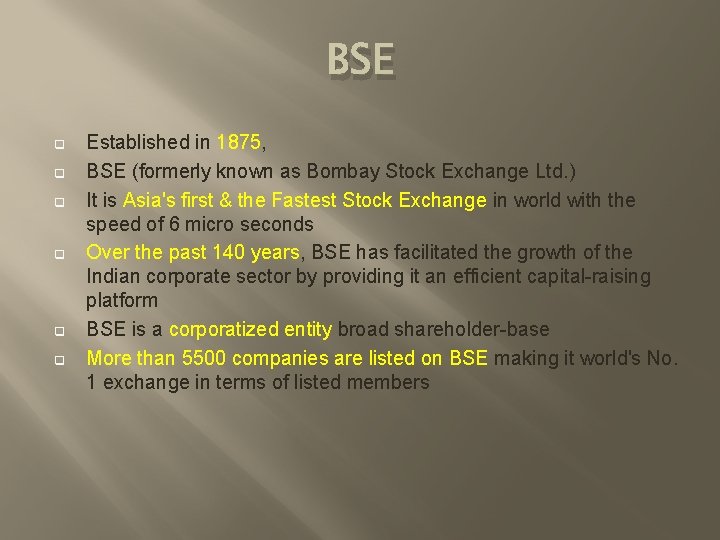 BSE

Established in 1875,

BSE (formerly known as Bombay Stock Exchange Ltd.)

It is Asia's first & the Fastest Stock Exchange in world with the speed of 6 micro seconds

Over the past 140 years, BSE has facilitated the growth of the Indian corporate sector by providing it an efficient capital-raising platform

BSE is a corporatized entity broad shareholder-base

More than 5500 companies are listed on BSE making it world's No. 1 exchange in terms of listed members